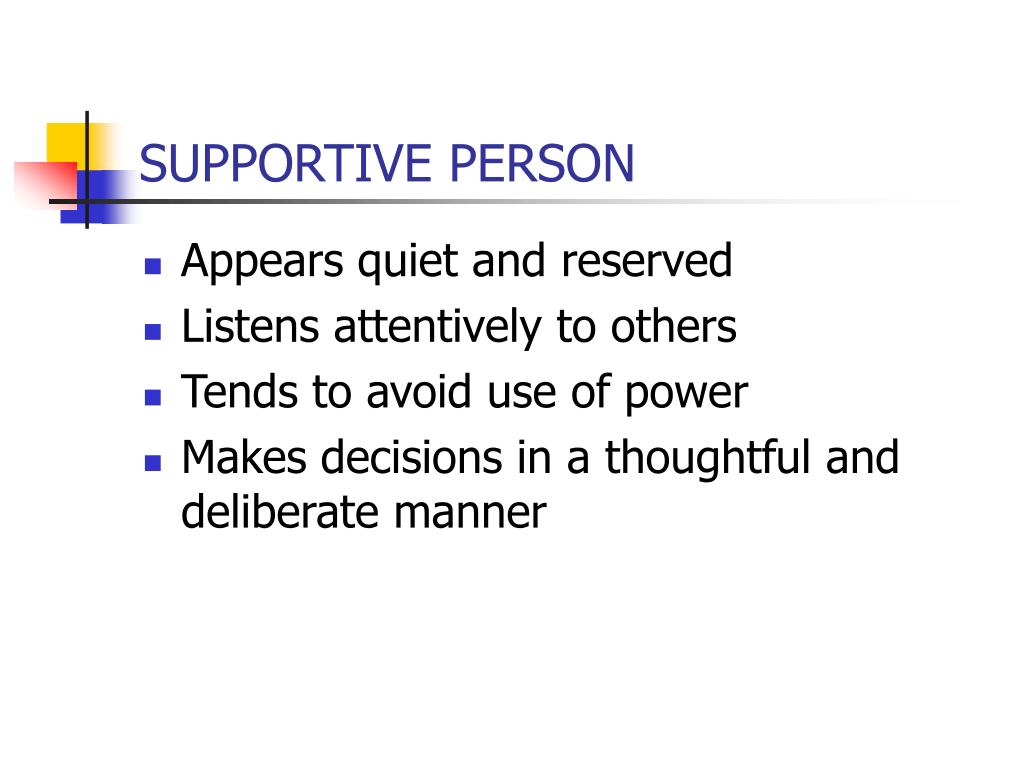 SUPPORTIVE PERSON

- Appears quiet and reserved
- Listens attentively to others
- Tends to avoid use of power
- Makes decisions in a thoughtful and deliberate manner